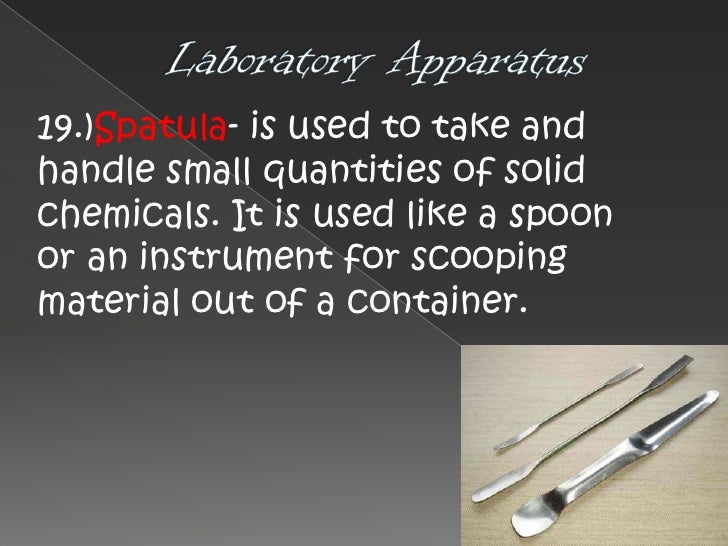 Laboratory Apparatus

19.)Spatula- is used to take and handle small quantities of solid chemicals. It is used like a spoon or an instrument for scooping material out of a container.